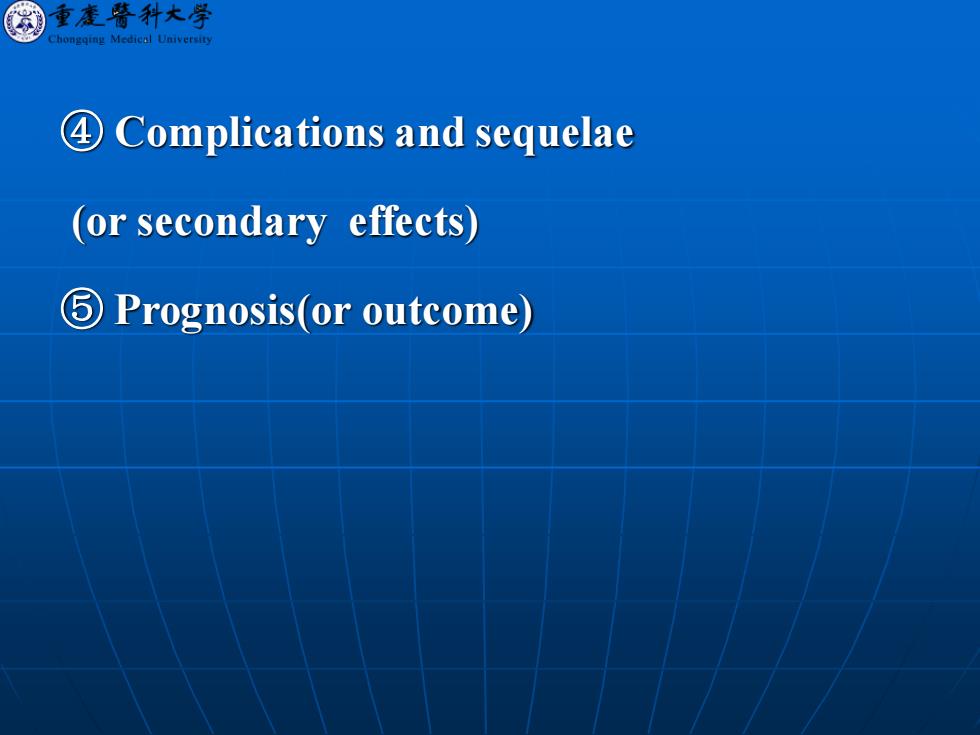 重慶醫科大學
Chongqing Medical University

④ Complications and sequelae

(or secondary effects)

⑤ Prognosis(or outcome)